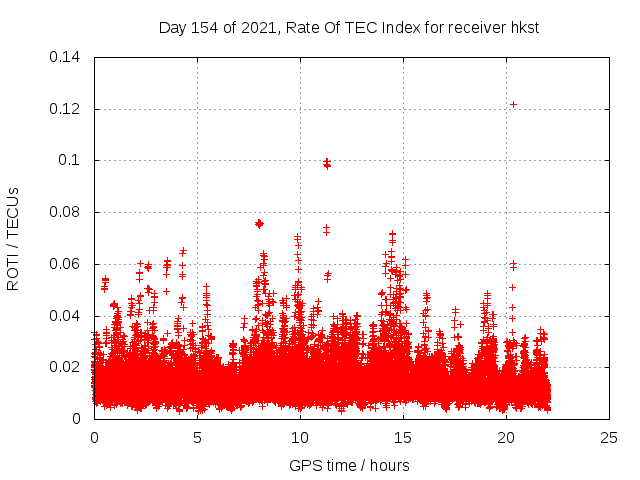 Day 154 of 2021, Rate Of TEC Index for receiver hkst

ROTI / TECUs

0.14
0.12
0.1
0.08
0.06
0.04
0.02
0

0 5 10 15 20 25

GPS time / hours